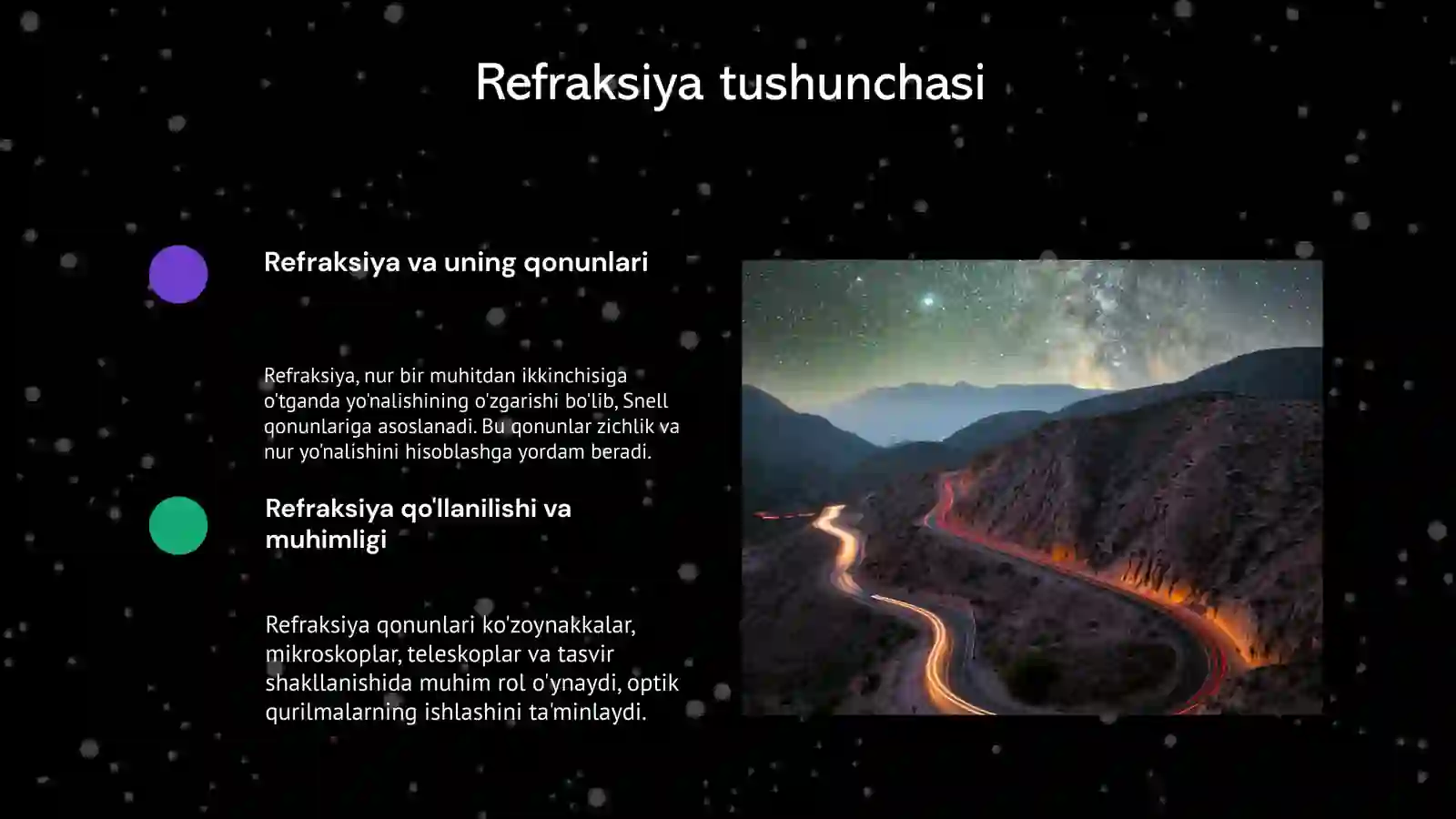 Refraksiya tushunchasi

Refraksiya va uning qonunlari

Refraksiya, nur bir muhitdan ikkinchisiga o'tganda yo'nalishining o'zgarishi bo'lib, Snell qonunlariga asoslanadi. Bu qonunlar zichlik va nur yo'nalishini hisoblashga yordam beradi.

Refraksiya qo'llanilishi va muhimligi

Refraksiya qonunlari ko'zoynakkalar, mikroskoplar, teleskoplar va tasvir shakllanishida muhim rol o'ynaydi, optik qurilmalarning ishlashini ta'minlaydi.